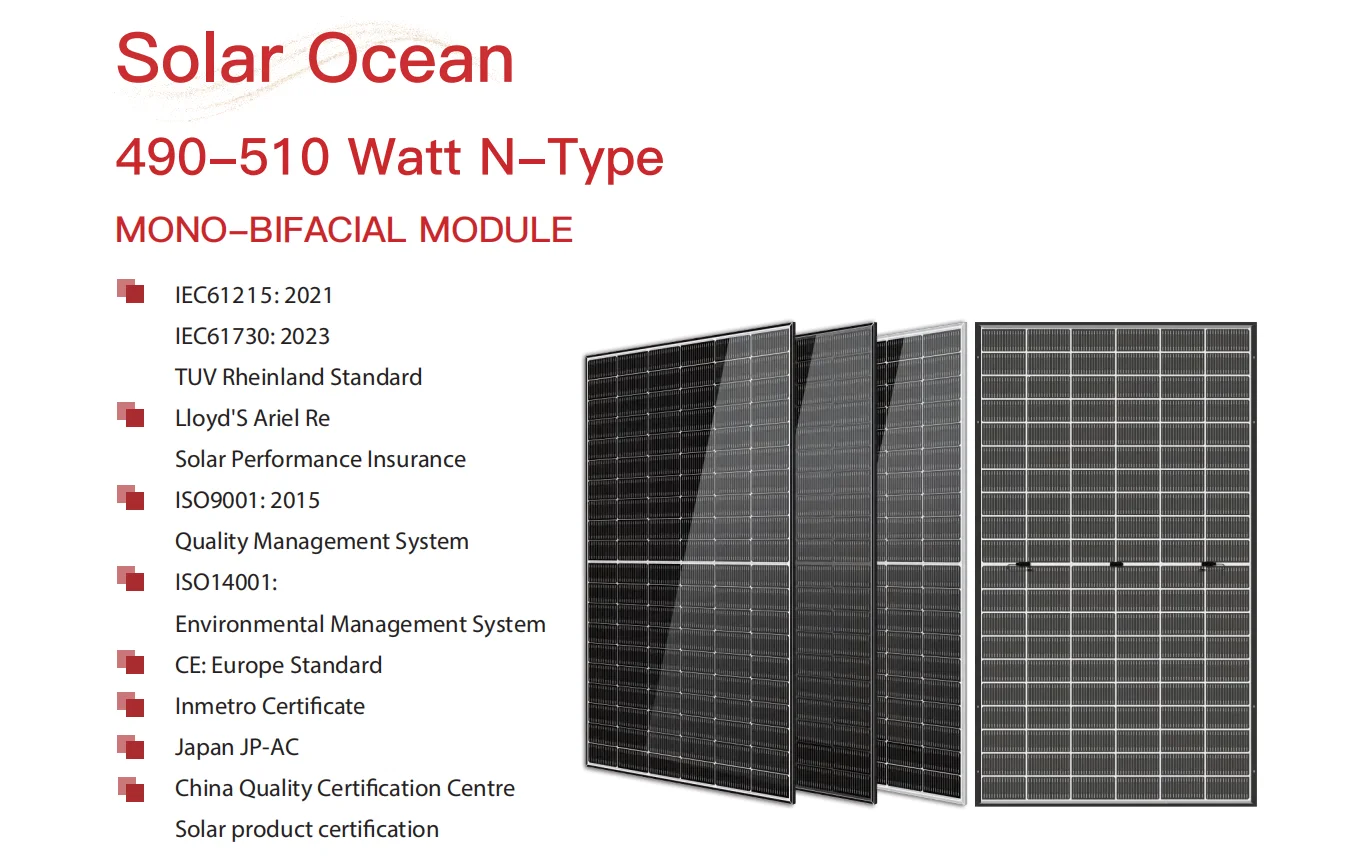 Solar Ocean

490–510 Watt N–Type

MONO–BIFACIAL MODULE

IEC61215: 2021
IEC61730: 2023
TUV Rheinland Standard

Lloyd'S Ariel Re
Solar Performance Insurance

ISO9001: 2015
Quality Management System

ISO14001:
Environmental Management System

CE: Europe Standard

Inmetro Certificate

Japan JP-AC

China Quality Certification Centre
Solar product certification